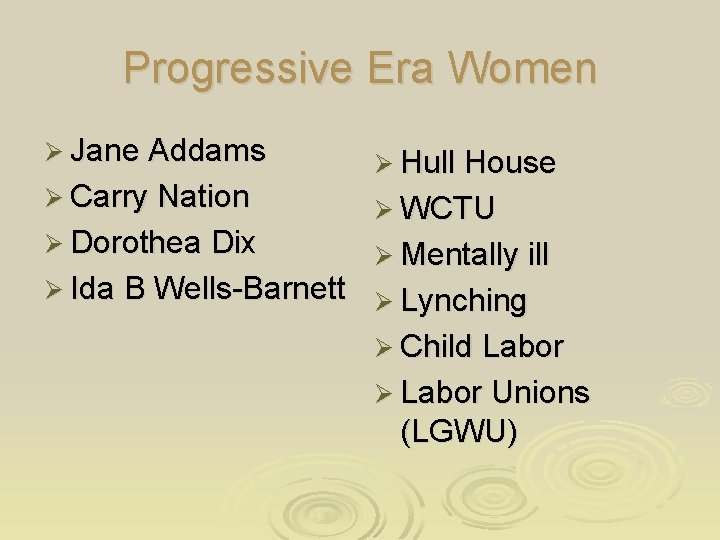 Progressive Era Women

➢ Jane Addams
➢ Carry Nation
➢ Dorothea Dix
➢ Ida B Wells-Barnett

➢ Hull House
➢ WCTU
➢ Mentally ill
➢ Lynching
➢ Child Labor
➢ Labor Unions (LGWU)